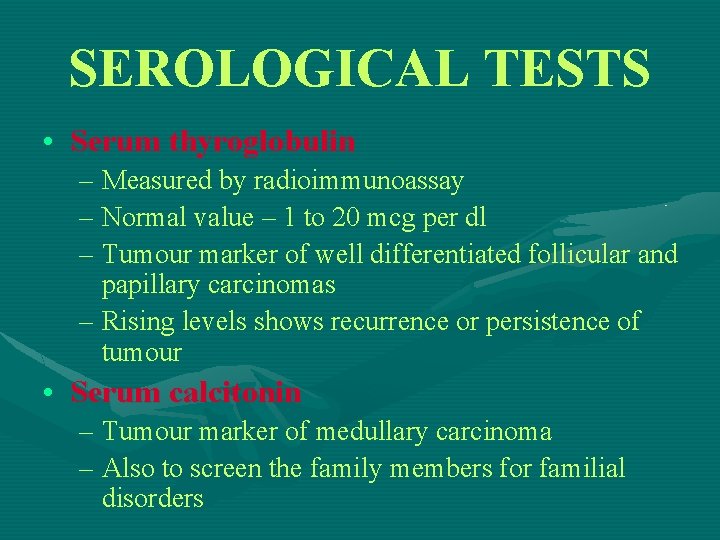 SEROLOGICAL TESTS

• Serum thyroglobulin
  – Measured by radioimmunoassay
  – Normal value – 1 to 20 mcg per dl
  – Tumour marker of well differentiated follicular and papillary carcinomas
  – Rising levels shows recurrence or persistence of tumour
• Serum calcitonin
  – Tumour marker of medullary carcinoma
  – Also to screen the family members for familial disorders